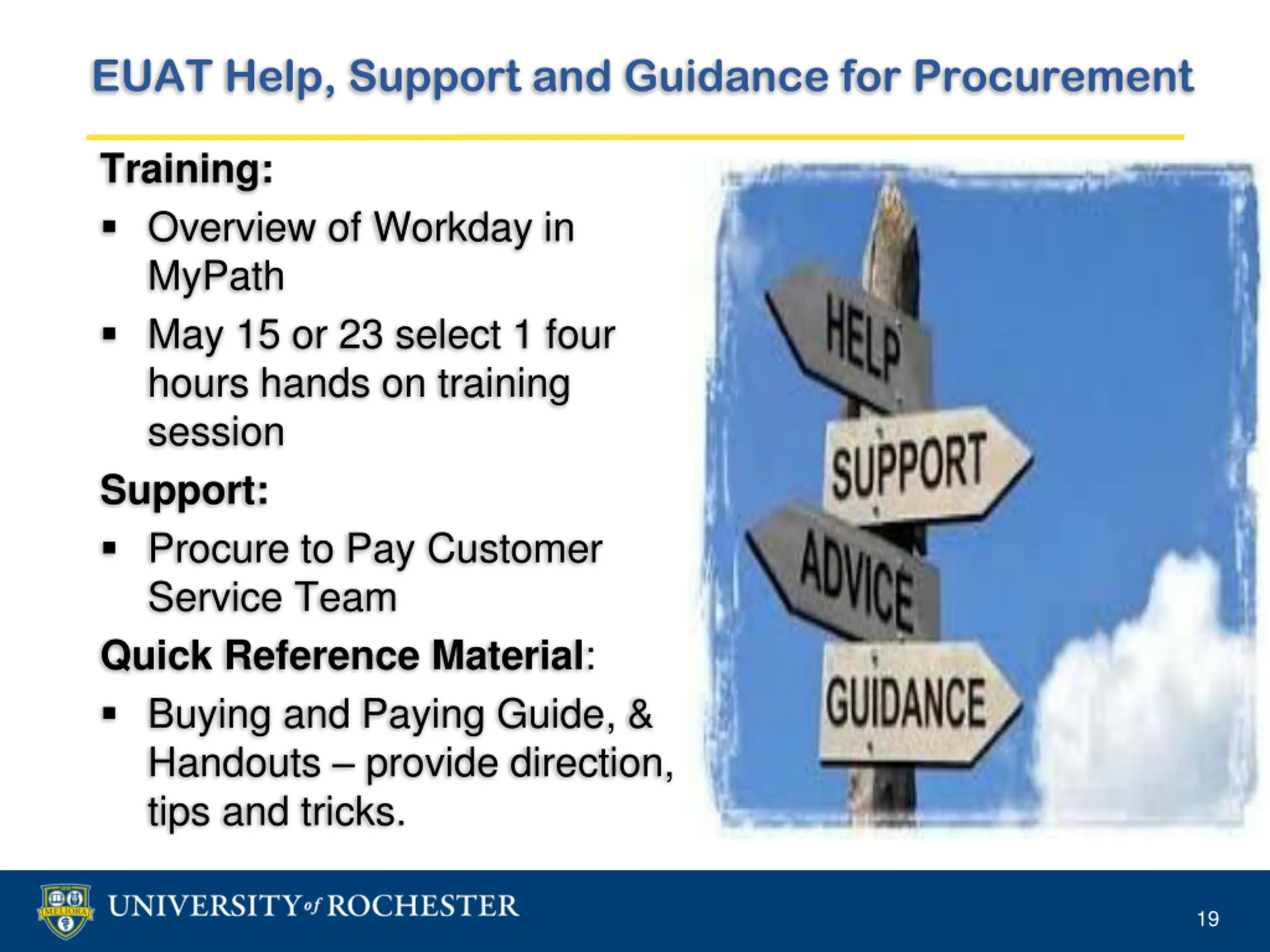 EUAT Help, Support and Guidance for Procurement

Training:

▪ Overview of Workday in MyPath

▪ May 15 or 23 select 1 four hours hands on training session

Support:

▪ Procure to Pay Customer Service Team

Quick Reference Material:

▪ Buying and Paying Guide, & Handouts – provide direction, tips and tricks.

HELP
SUPPORT
ADVICE
GUIDANCE

MELIORA

UNIVERSITY of ROCHESTER

19